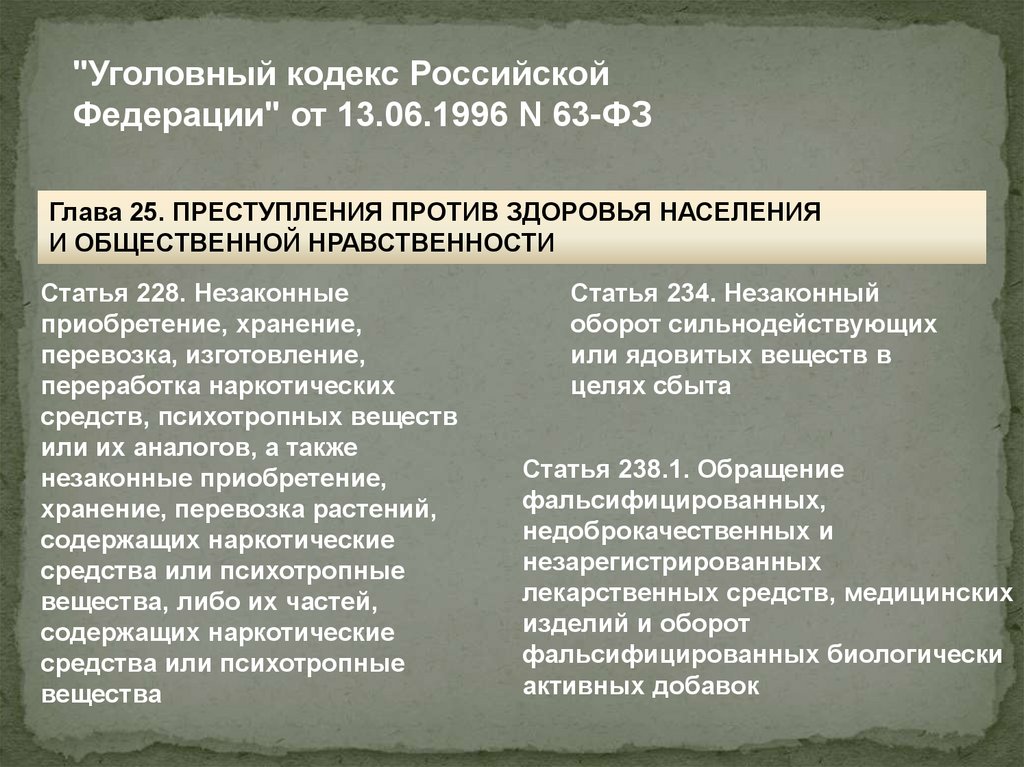 "Уголовный кодекс Российской Федерации" от 13.06.1996 N 63-ФЗ

Глава 25. ПРЕСТУПЛЕНИЯ ПРОТИВ ЗДОРОВЬЯ НАСЕЛЕНИЯ И ОБЩЕСТВЕННОЙ НРАВСТВЕННОСТИ

Статья 228. Незаконные приобретение, хранение, перевозка, изготовление, переработка наркотических средств, психотропных веществ или их аналогов, а также незаконные приобретение, хранение, перевозка растений, содержащих наркотические средства или психотропные вещества, либо их частей, содержащих наркотические средства или психотропные вещества

Статья 234. Незаконный оборот сильнодействующих или ядовитых веществ в целях сбыта

Статья 238.1. Обращение фальсифицированных, недоброкачественных и незарегистрированных лекарственных средств, медицинских изделий и оборот фальсифицированных биологически активных добавок